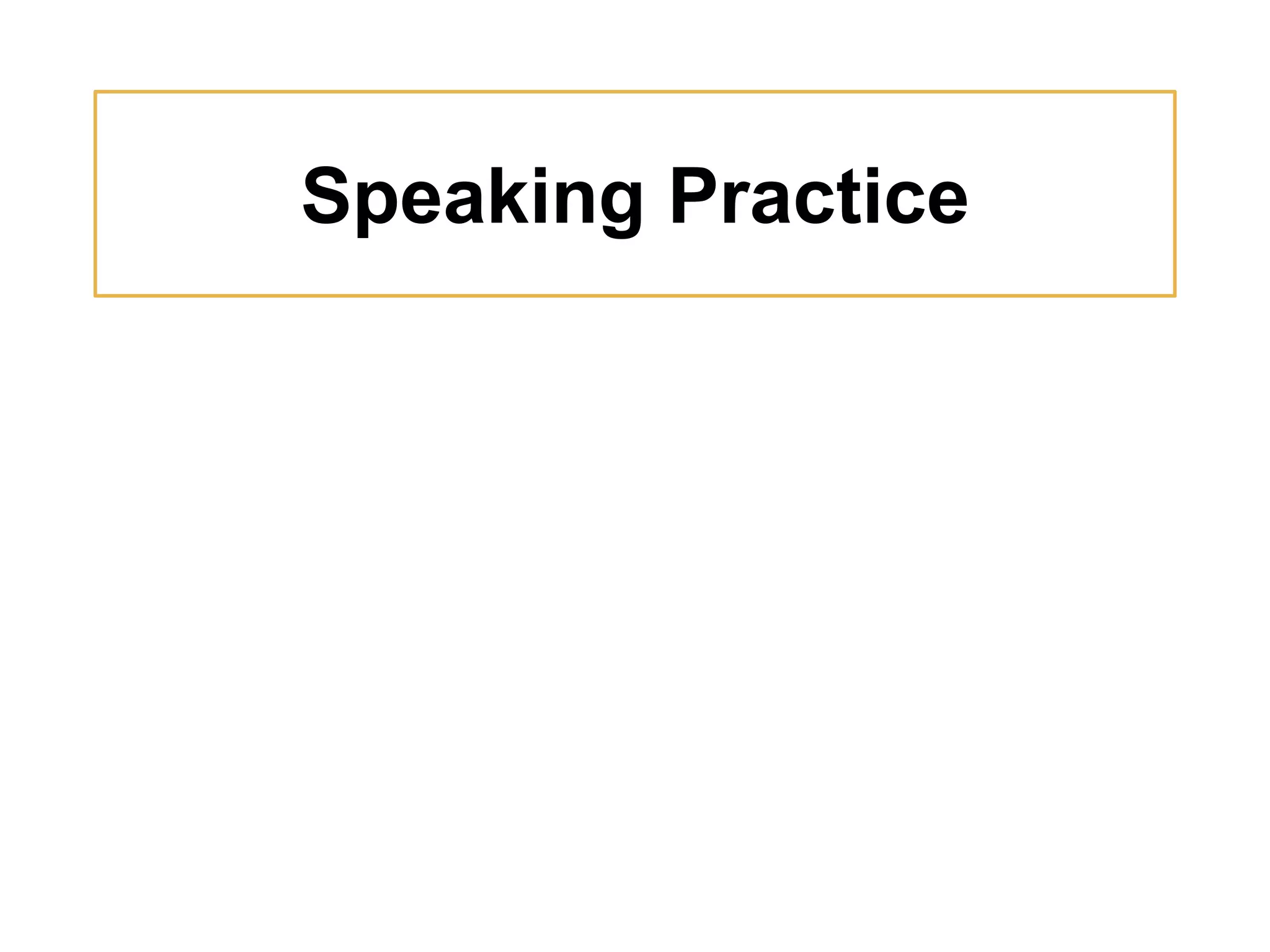 Speaking Practice